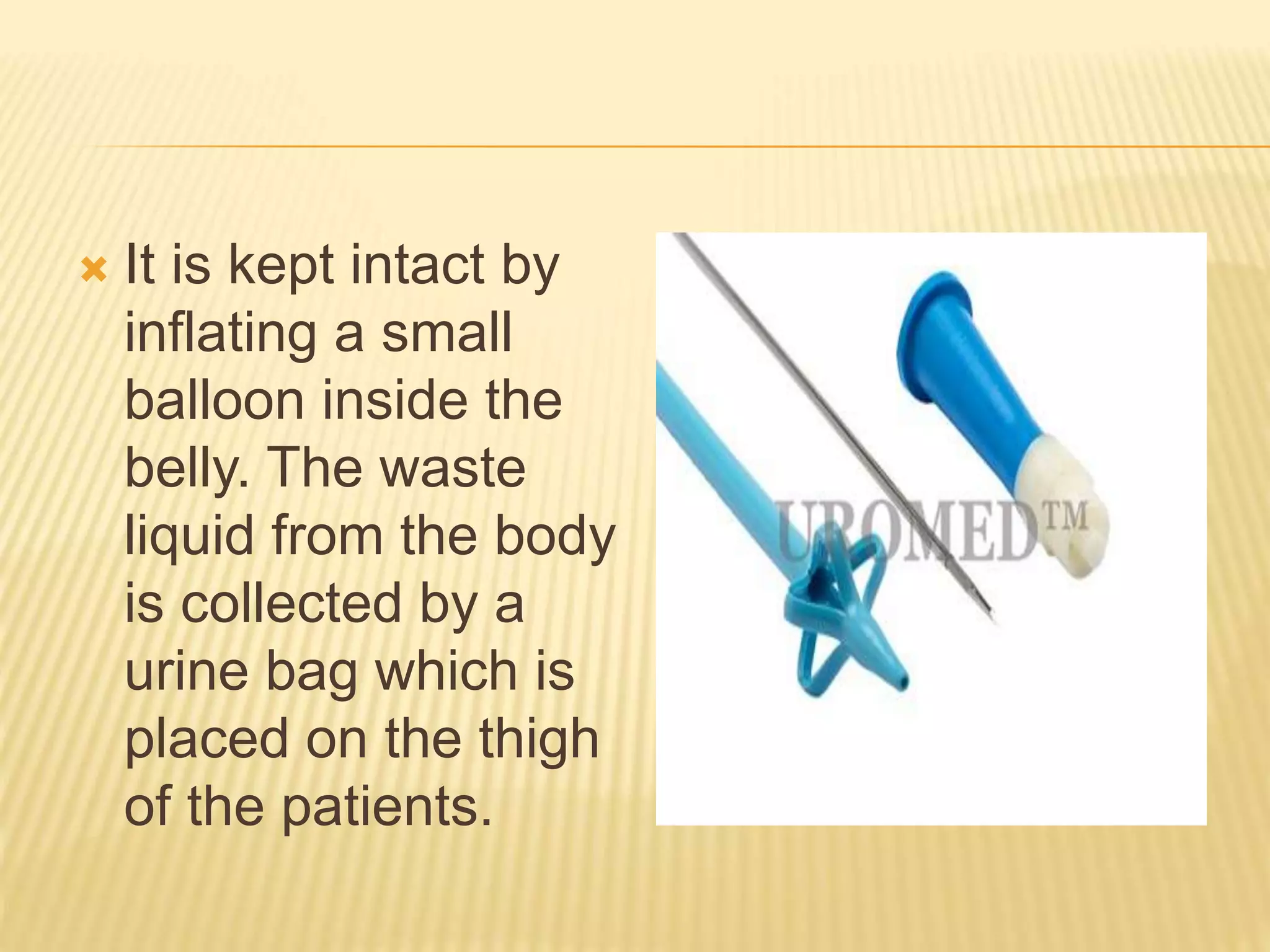 It is kept intact by inflating a small balloon inside the belly. The waste liquid from the body is collected by a urine bag which is placed on the thigh of the patients.

UROMED™